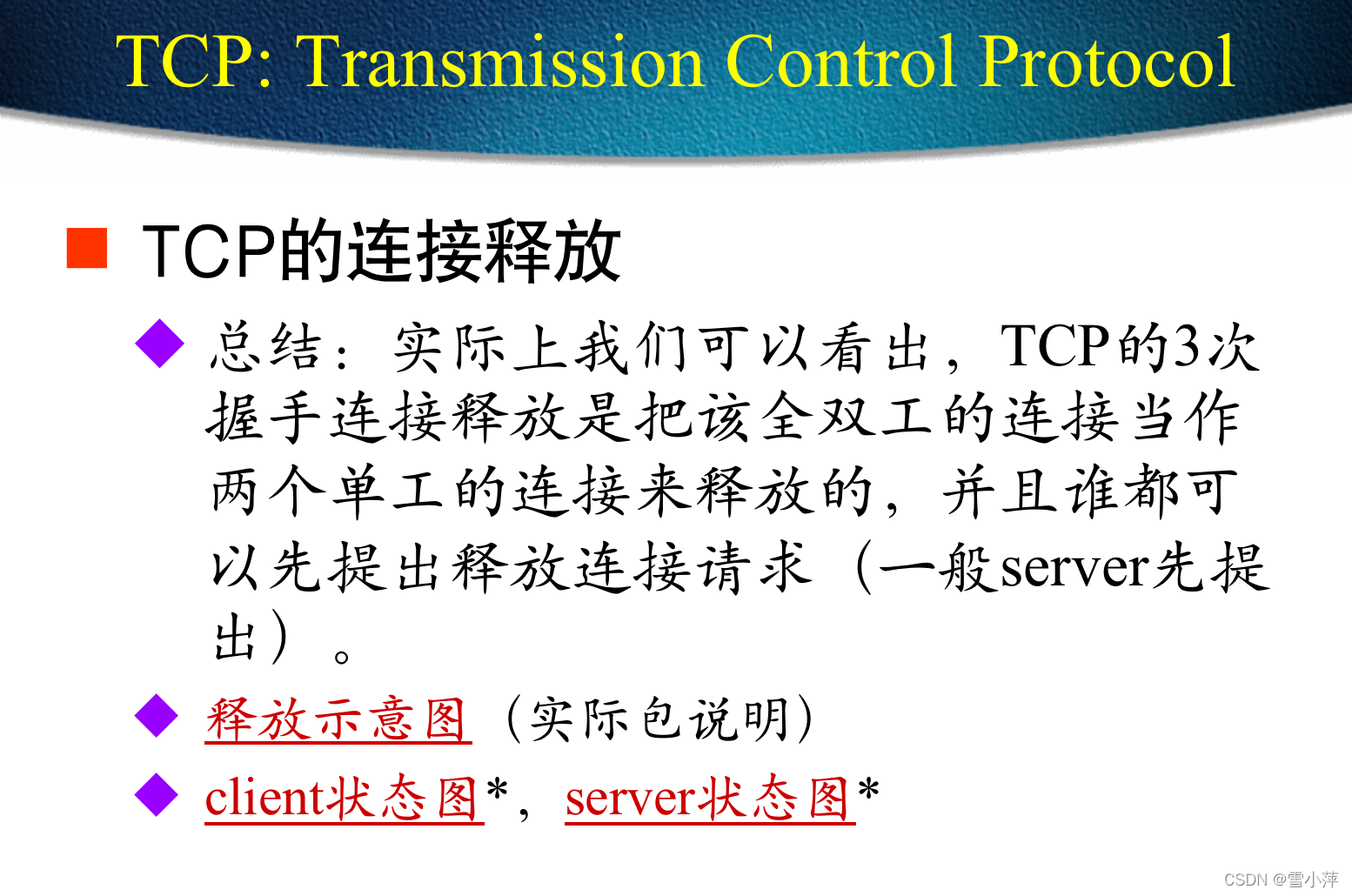 TCP: Transmission Control Protocol

TCP的连接释放

总结：实际上我们可以看出，TCP的3次握手连接释放是把该全双工的连接当作两个单工的连接来释放的，并且谁都可以先提出释放连接请求（一般server先提出）。

释放示意图（实际包说明）

client状态图*，server状态图*

CSDN @雪小萍